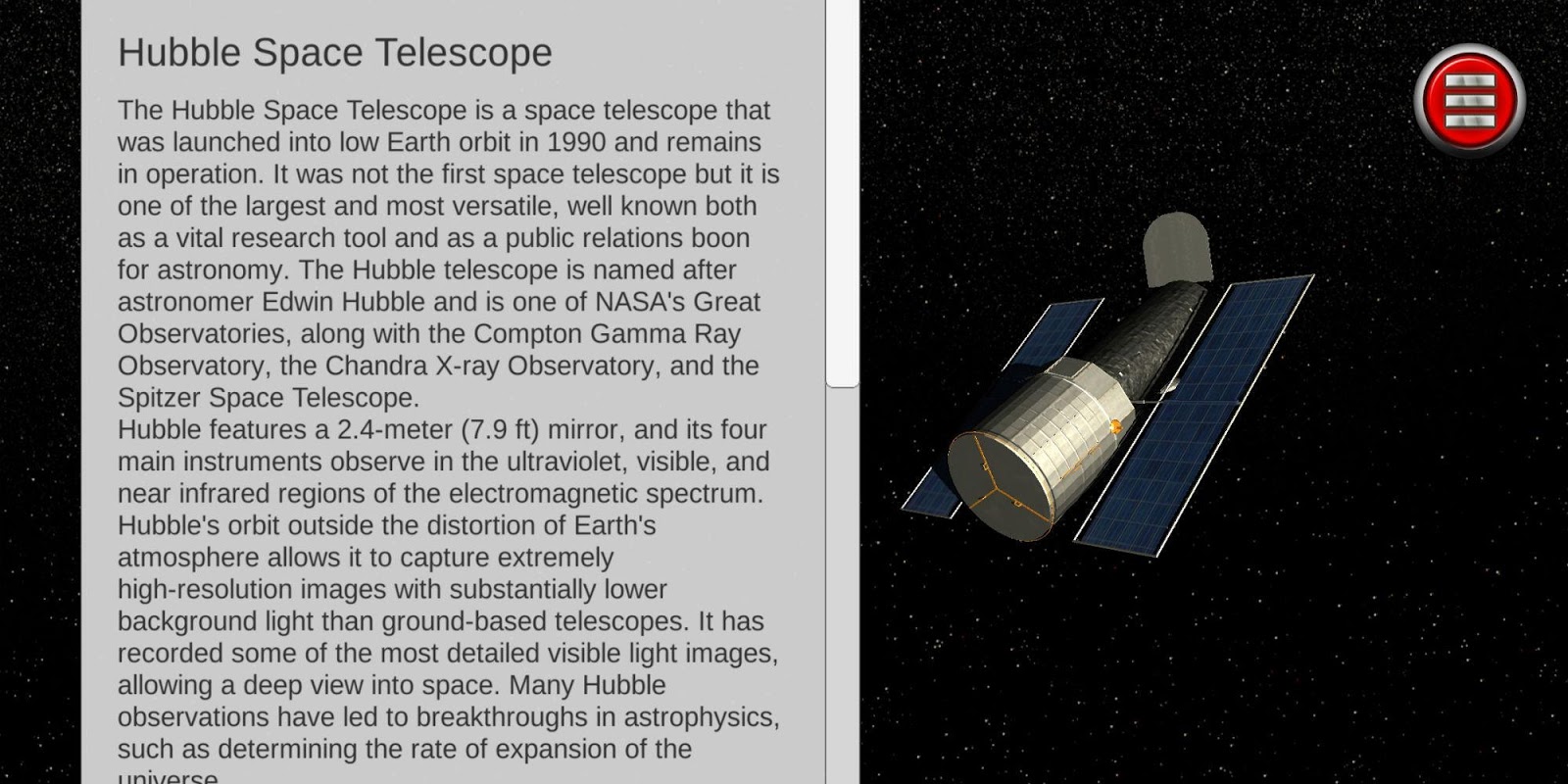 Hubble Space Telescope

The Hubble Space Telescope is a space telescope that was launched into low Earth orbit in 1990 and remains in operation. It was not the first space telescope but it is one of the largest and most versatile, well known both as a vital research tool and as a public relations boon for astronomy. The Hubble telescope is named after astronomer Edwin Hubble and is one of NASA's Great Observatories, along with the Compton Gamma Ray Observatory, the Chandra X-ray Observatory, and the Spitzer Space Telescope.
Hubble features a 2.4-meter (7.9 ft) mirror, and its four main instruments observe in the ultraviolet, visible, and near infrared regions of the electromagnetic spectrum. Hubble's orbit outside the distortion of Earth's atmosphere allows it to capture extremely high-resolution images with substantially lower background light than ground-based telescopes. It has recorded some of the most detailed visible light images, allowing a deep view into space. Many Hubble observations have led to breakthroughs in astrophysics, such as determining the rate of expansion of the universe.